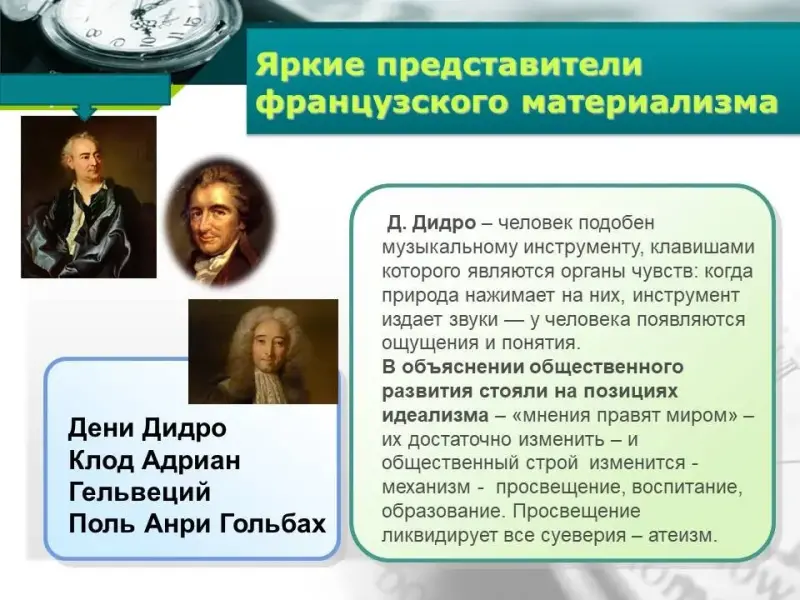 Яркие представители французского материализма

Дени Дидро
Клод Адриан Гельвеций
Поль Анри Гольбах

Д. Дидро – человек подобен музыкальному инструменту, клавишами которого являются органы чувств: когда природа нажимает на них, инструмент издает звуки — у человека появляются ощущения и понятия.
В объяснении общественного развития стояли на позициях идеализма – «мнения правят миром» – их достаточно изменить – и общественный строй изменится - механизм - просвещение, воспитание, образование. Просвещение ликвидирует все суеверия – атеизм.